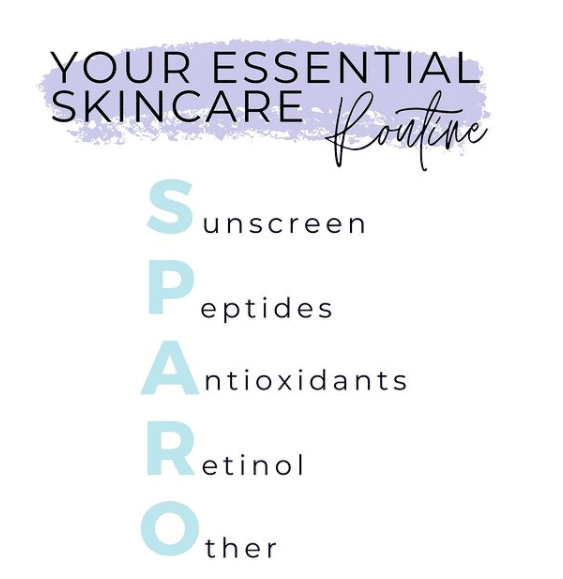 YOUR ESSENTIAL SKINCARE Routine

Sunscreen

Peptides

Antioxidants

Retinol

Other